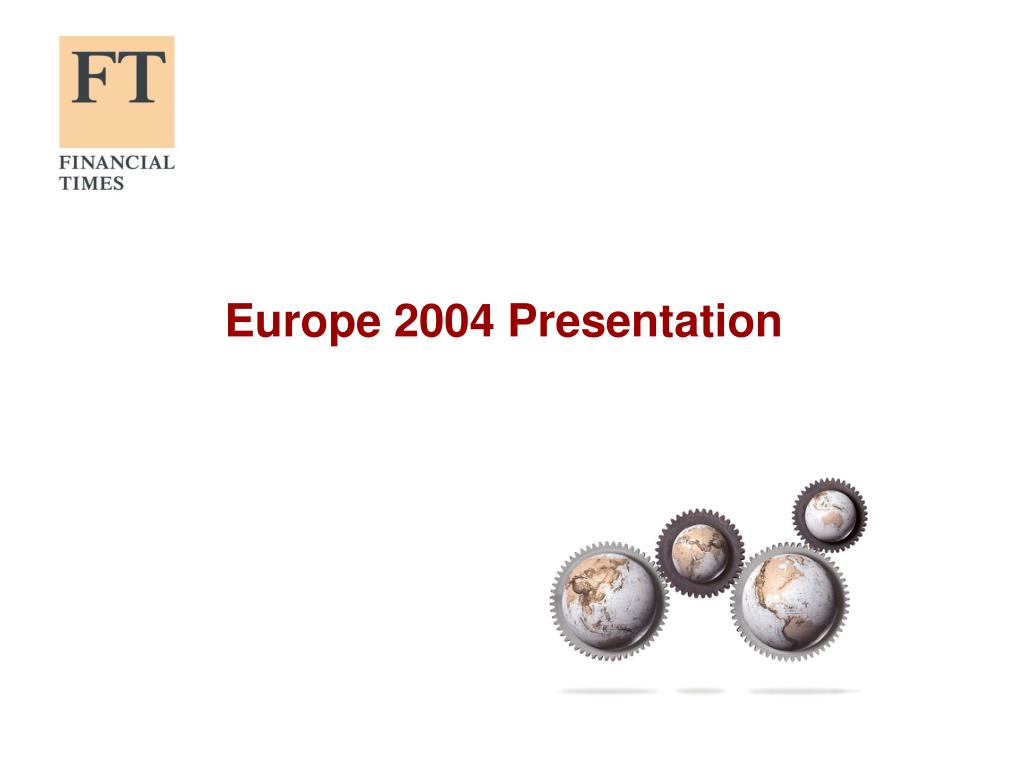 FT
FINANCIAL TIMES

Europe 2004 Presentation